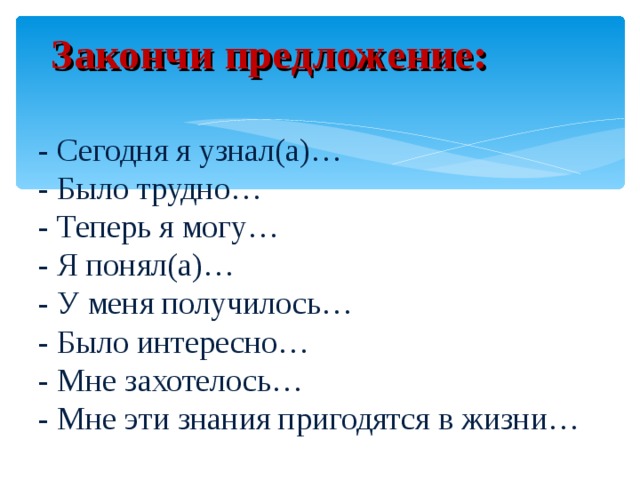 Закончи предложение:

- Сегодня я узнал(а)…
- Было трудно…
- Теперь я могу…
- Я понял(а)…
- У меня получилось…
- Было интересно…
- Мне захотелось…
- Мне эти знания пригодятся в жизни…